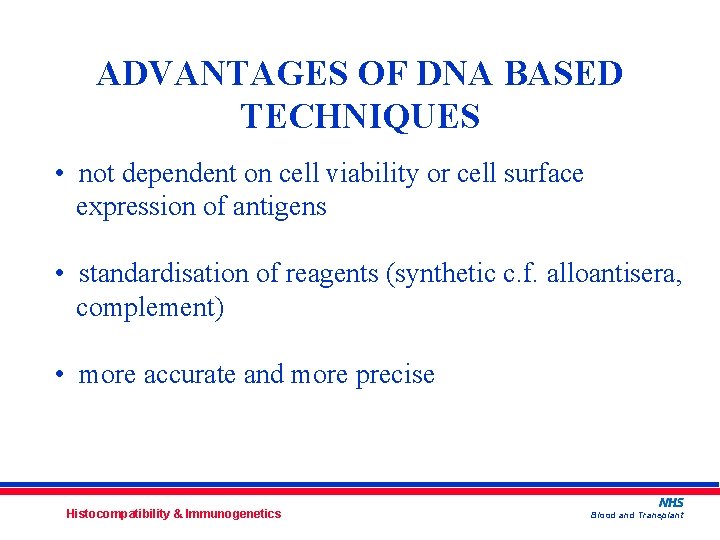 ADVANTAGES OF DNA BASED TECHNIQUES

• not dependent on cell viability or cell surface expression of antigens

• standardisation of reagents (synthetic c.f. alloantisera, complement)

• more accurate and more precise

Histocompatibility & Immunogenetics

NHS
Blood and Transplant